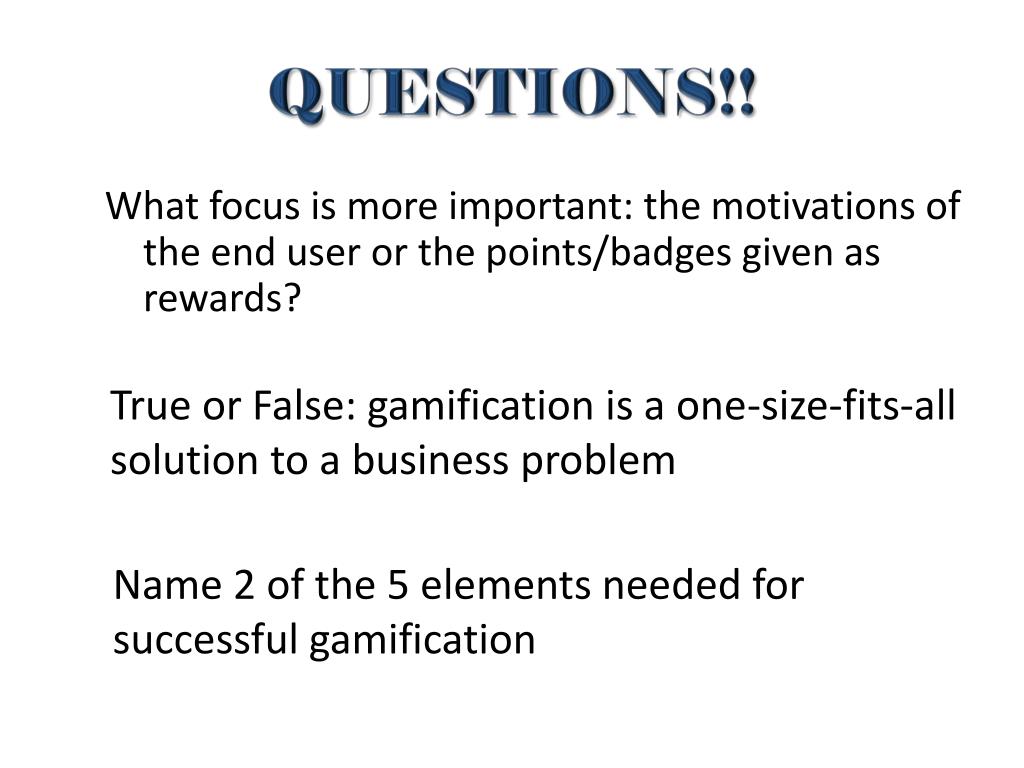 QUESTIONS!!

What focus is more important: the motivations of the end user or the points/badges given as rewards?

True or False: gamification is a one-size-fits-all solution to a business problem

Name 2 of the 5 elements needed for successful gamification